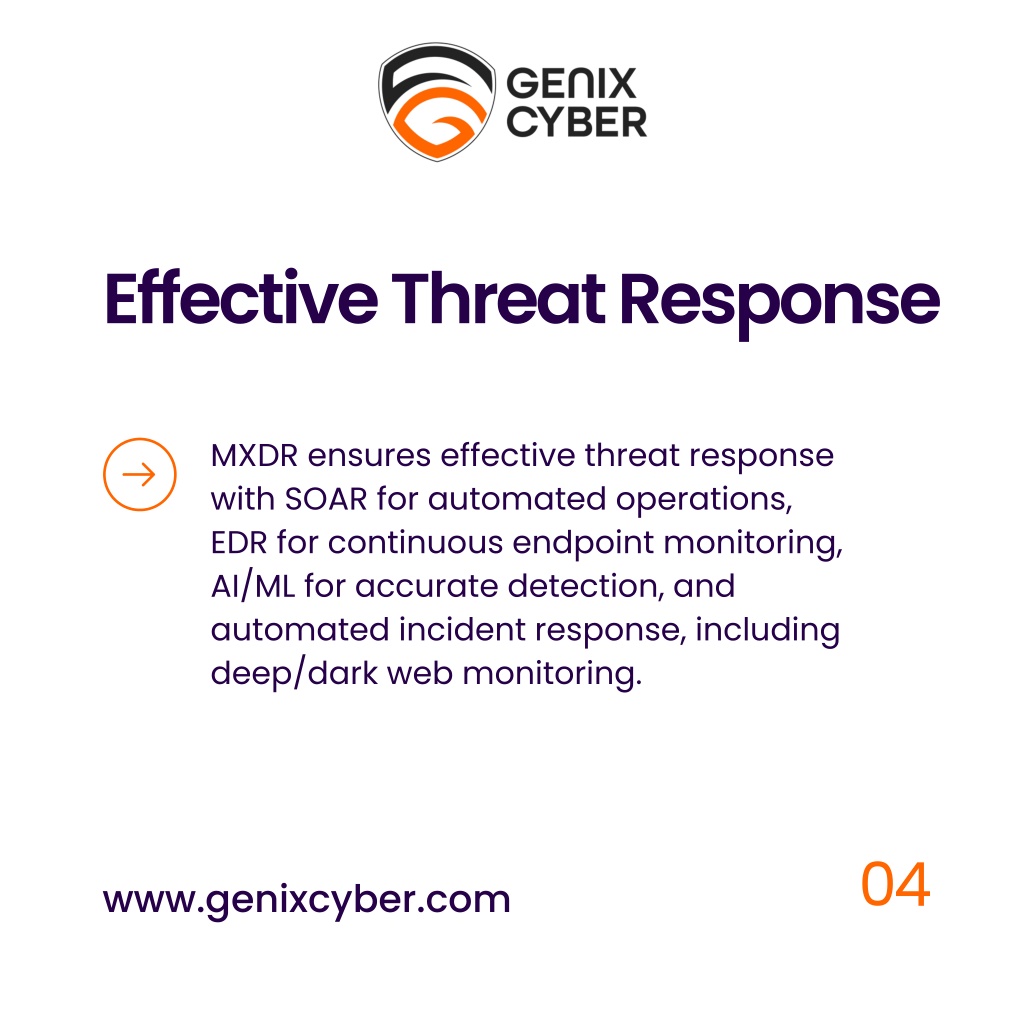 GENIX CYBER

Effective Threat Response

MXDR ensures effective threat response with SOAR for automated operations, EDR for continuous endpoint monitoring, AI/ML for accurate detection, and automated incident response, including deep/dark web monitoring.

www.genixcyber.com

04